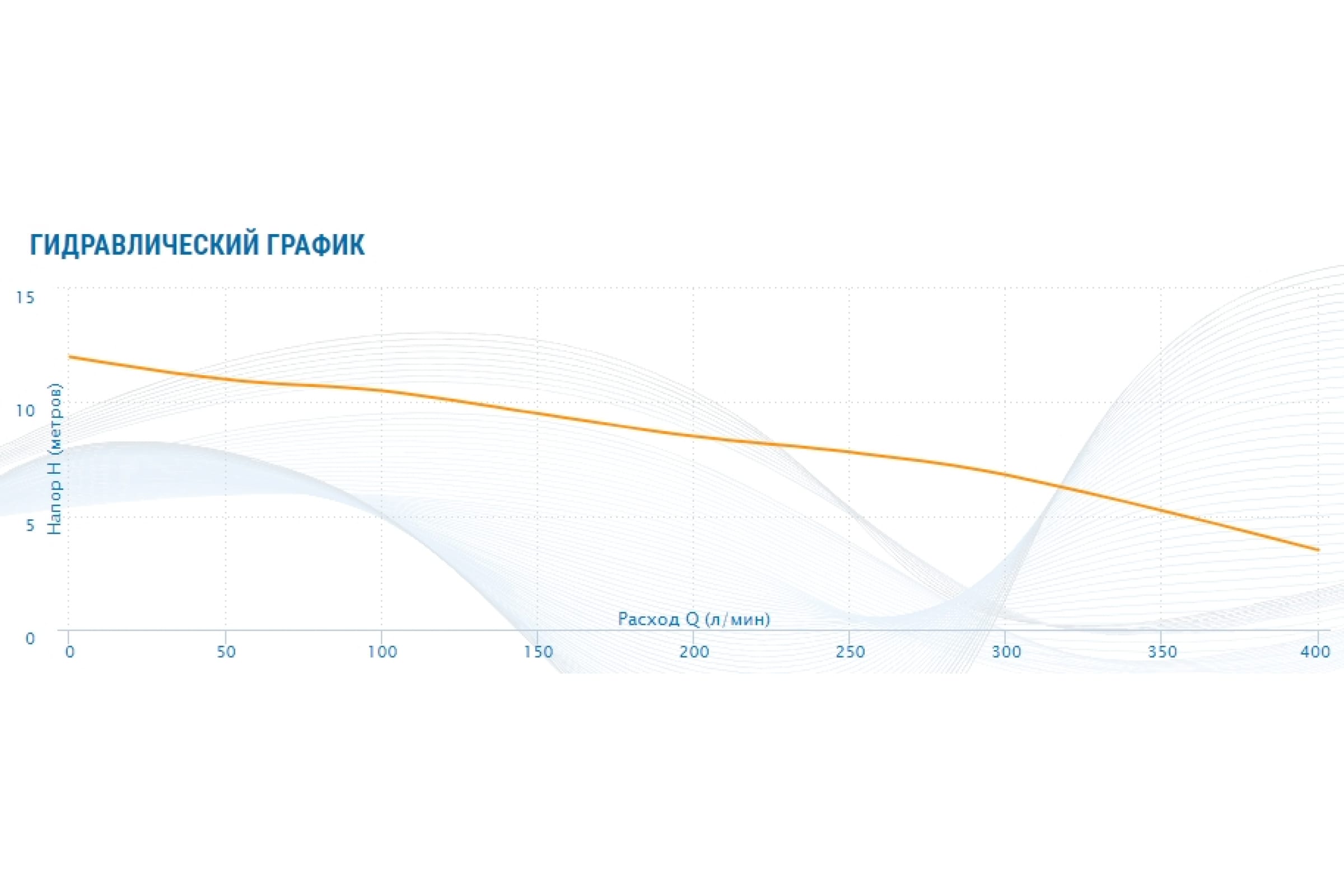 ГИДРАВЛИЧЕСКИЙ ГРАФИК

15
10
5
0

Напор H (метров)

Расход Q (л/мин)

0 50 100 150 200 250 300 350 400